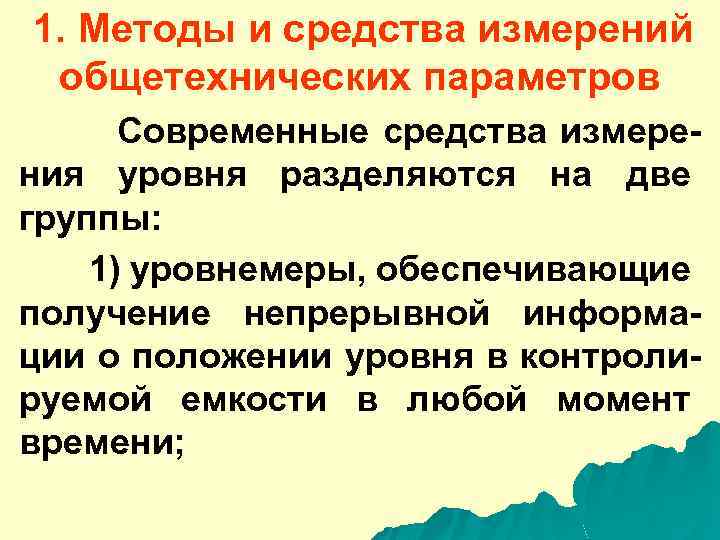 1. Методы и средства измерений общетехнических параметров

Современные средства измерения уровня разделяются на две группы:

1) уровнемеры, обеспечивающие получение непрерывной информации о положении уровня в контролируемой емкости в любой момент времени;